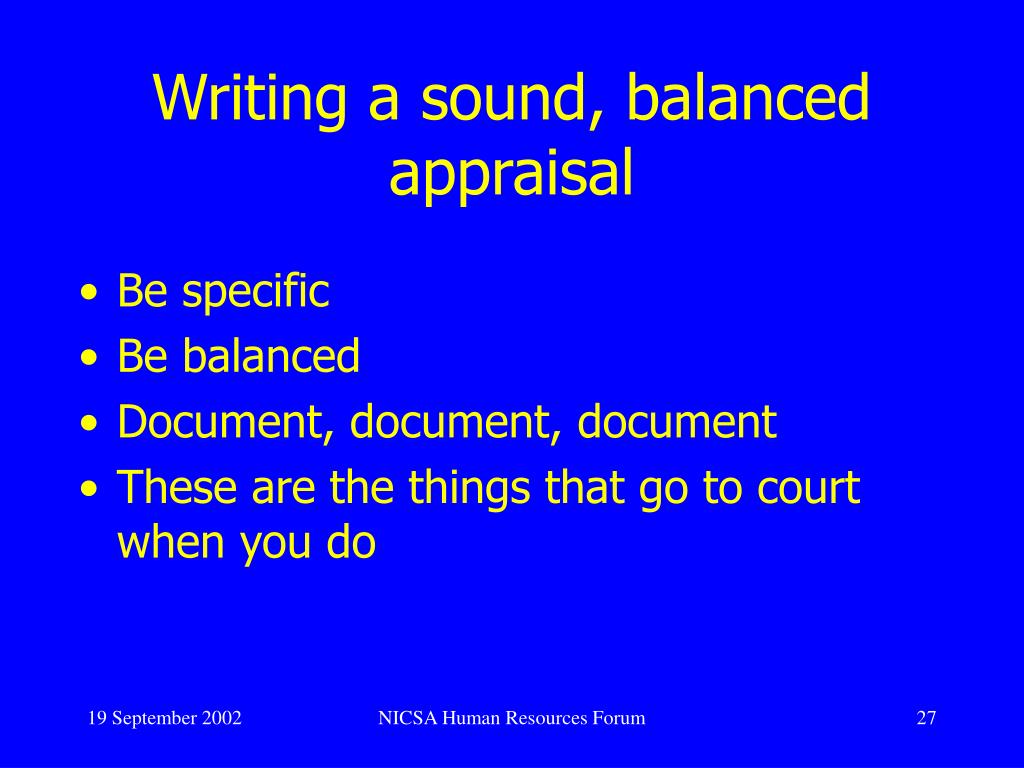 Writing a sound, balanced appraisal

• Be specific
• Be balanced
• Document, document, document
• These are the things that go to court when you do

19 September 2002

NICSA Human Resources Forum

27